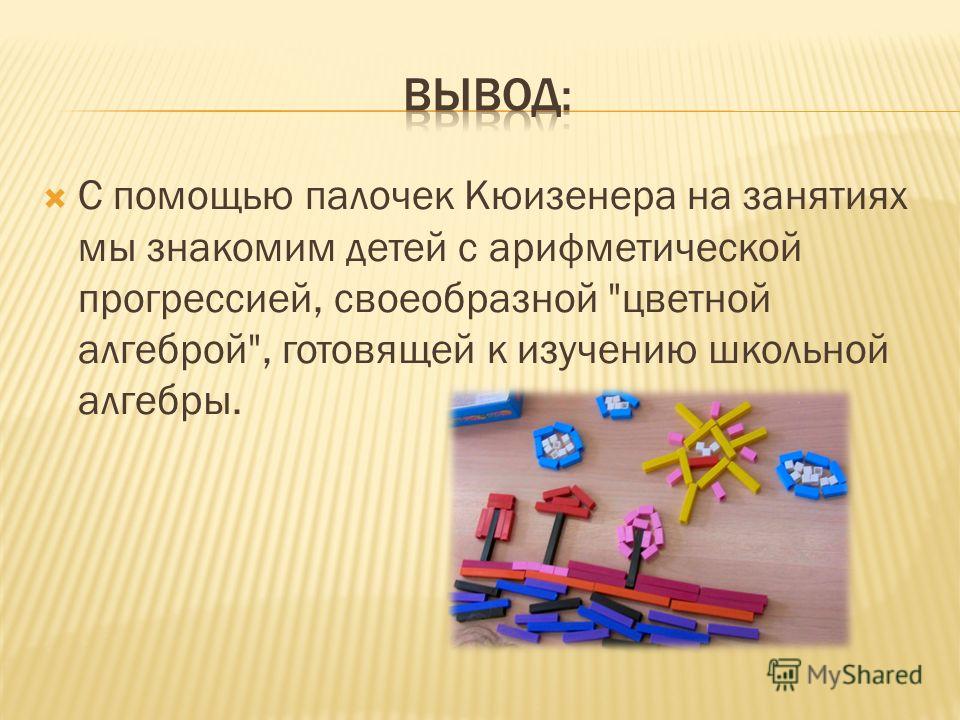 ВЫВОД:

С помощью палочек Кюизенера на занятиях мы знакомим детей с арифметической прогрессией, своеобразной "цветной алгеброй", готовящей к изучению школьной алгебры.

MyShared